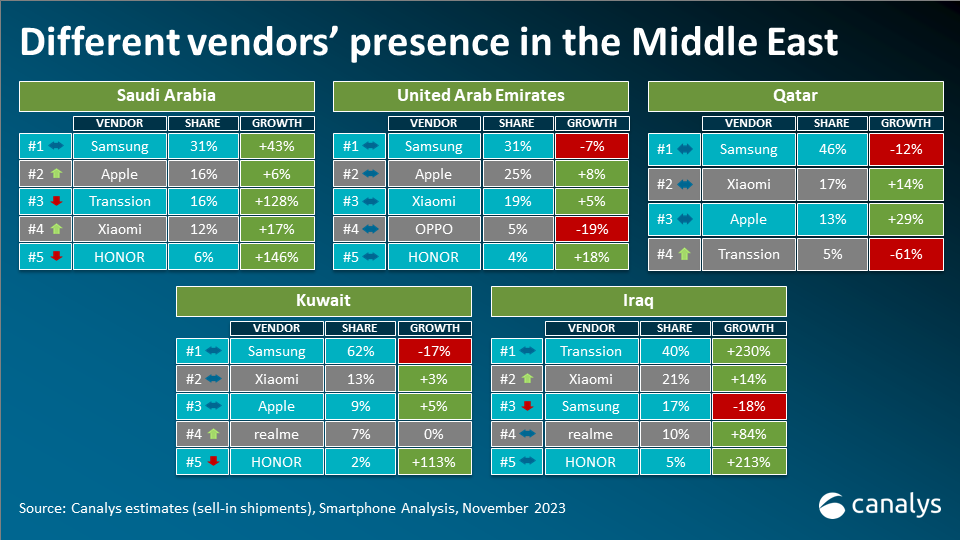 Different vendors' presence in the Middle East

Saudi Arabia

| | VENDOR | SHARE | GROWTH |
|---|---|---|---|
| #1 | Samsung | 31% | +43% |
| #2 | Apple | 16% | +6% |
| #3 | Transsion | 16% | +128% |
| #4 | Xiaomi | 12% | +17% |
| #5 | HONOR | 6% | +146% |

United Arab Emirates

| | VENDOR | SHARE | GROWTH |
|---|---|---|---|
| #1 | Samsung | 31% | -7% |
| #2 | Apple | 25% | +8% |
| #3 | Xiaomi | 19% | +5% |
| #4 | OPPO | 5% | -19% |
| #5 | HONOR | 4% | +18% |

Qatar

| | VENDOR | SHARE | GROWTH |
|---|---|---|---|
| #1 | Samsung | 46% | -12% |
| #2 | Xiaomi | 17% | +14% |
| #3 | Apple | 13% | +29% |
| #4 | Transsion | 5% | -61% |

Kuwait

| | VENDOR | SHARE | GROWTH |
|---|---|---|---|
| #1 | Samsung | 62% | -17% |
| #2 | Xiaomi | 13% | +3% |
| #3 | Apple | 9% | +5% |
| #4 | realme | 7% | 0% |
| #5 | HONOR | 2% | +113% |

Iraq

| | VENDOR | SHARE | GROWTH |
|---|---|---|---|
| #1 | Transsion | 40% | +230% |
| #2 | Xiaomi | 21% | +14% |
| #3 | Samsung | 17% | -18% |
| #4 | realme | 10% | +84% |
| #5 | HONOR | 5% | +213% |

Source: Canalys estimates (sell-in shipments), Smartphone Analysis, November 2023

canalys